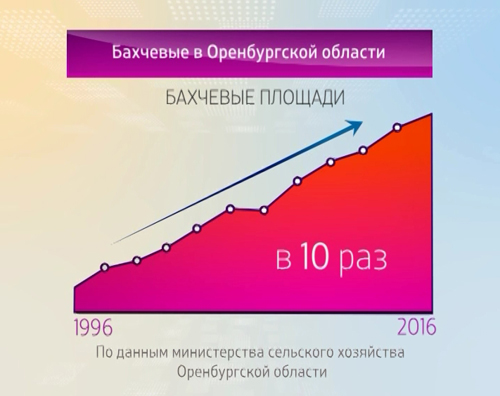 Бахчевые в Оренбургской области

БАХЧЕВЫЕ ПЛОЩАДИ

в 10 раз

1996

2016

По данным министерства сельского хозяйства Оренбургской области